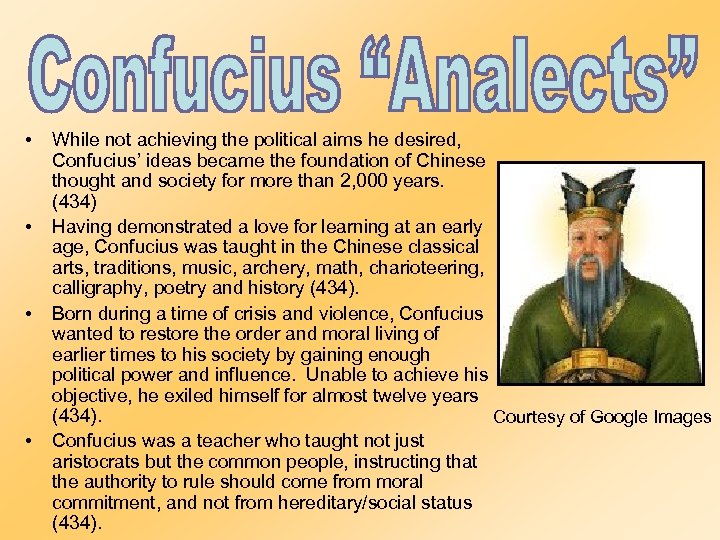 Confucius “Analects”

• While not achieving the political aims he desired, Confucius’ ideas became the foundation of Chinese thought and society for more than 2,000 years. (434)

• Having demonstrated a love for learning at an early age, Confucius was taught in the Chinese classical arts, traditions, music, archery, math, charioteering, calligraphy, poetry and history (434).

• Born during a time of crisis and violence, Confucius wanted to restore the order and moral living of earlier times to his society by gaining enough political power and influence. Unable to achieve his objective, he exiled himself for almost twelve years (434).

• Confucius was a teacher who taught not just aristocrats but the common people, instructing that the authority to rule should come from moral commitment, and not from hereditary/social status (434).

Courtesy of Google Images